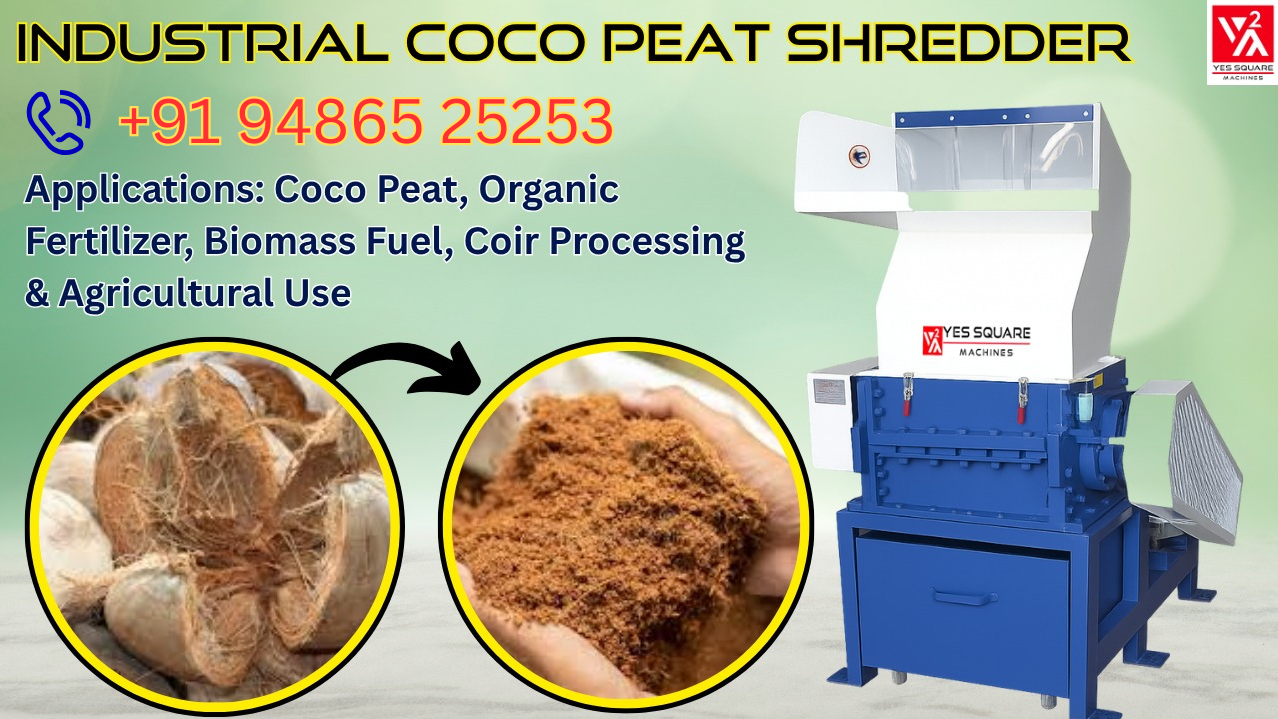 INDUSTRIAL COCO PEAT SHREDDER

YES SQUARE MACHINES

+91 94865 25253

Applications: Coco Peat, Organic Fertilizer, Biomass Fuel, Coir Processing & Agricultural Use

YES SQUARE MACHINES